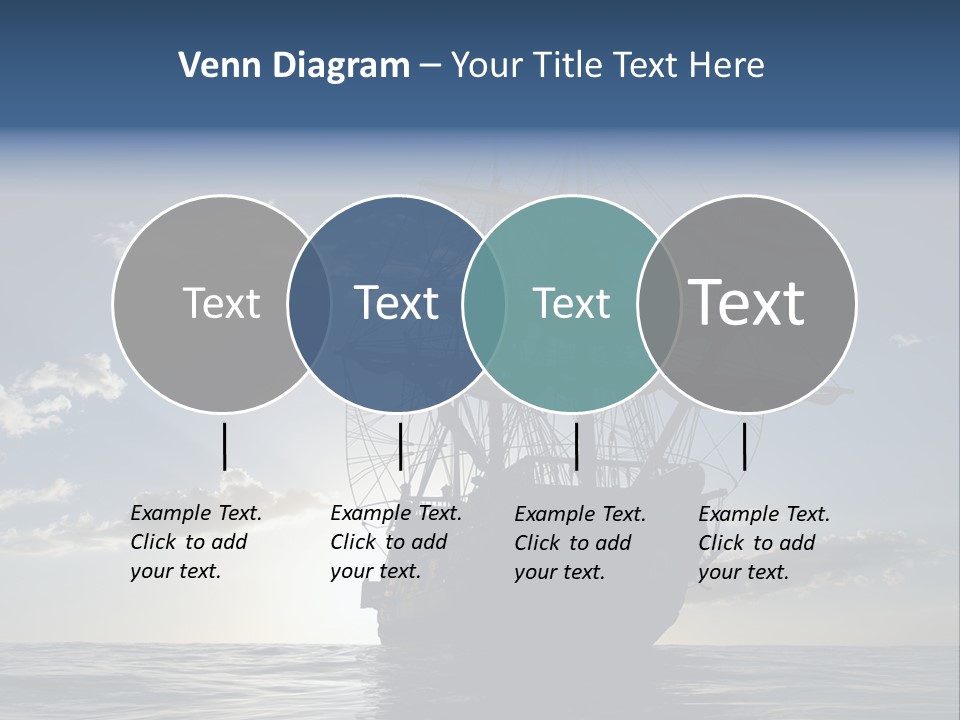 Venn Diagram – Your Title Text Here

Text

Text

Text

Text

Example Text. Click to add your text.

Example Text. Click to add your text.

Example Text. Click to add your text.

Example Text. Click to add your text.